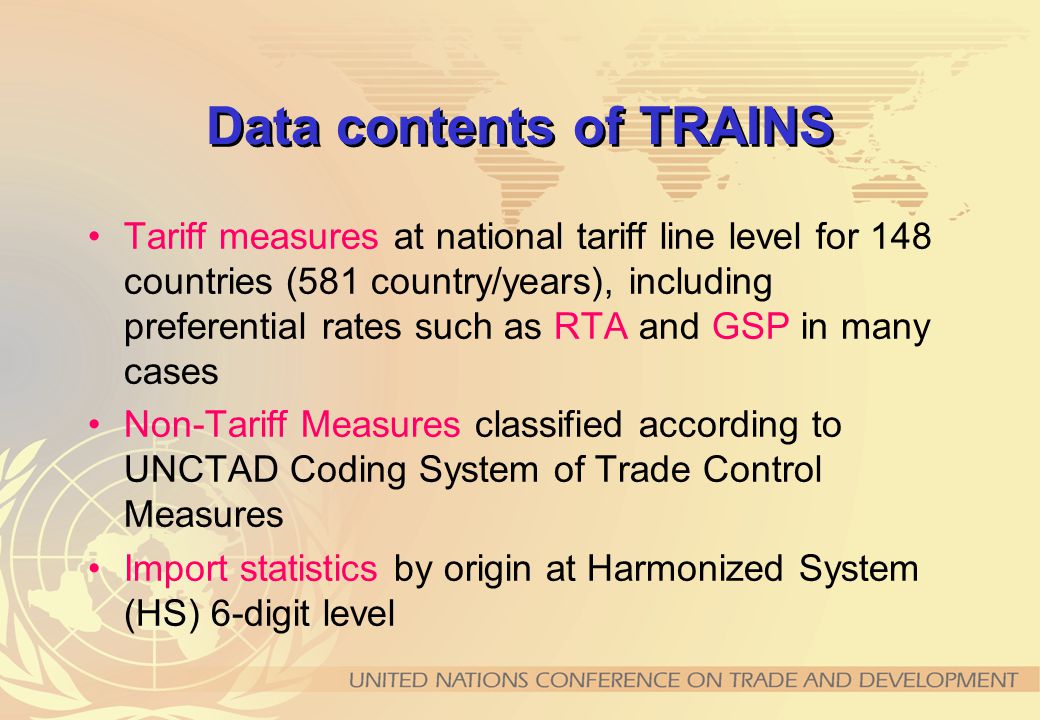 Data contents of TRAINS

• Tariff measures at national tariff line level for 148 countries (581 country/years), including preferential rates such as RTA and GSP in many cases

• Non-Tariff Measures classified according to UNCTAD Coding System of Trade Control Measures

• Import statistics by origin at Harmonized System (HS) 6-digit level

UNITED NATIONS CONFERENCE ON TRADE AND DEVELOPMENT